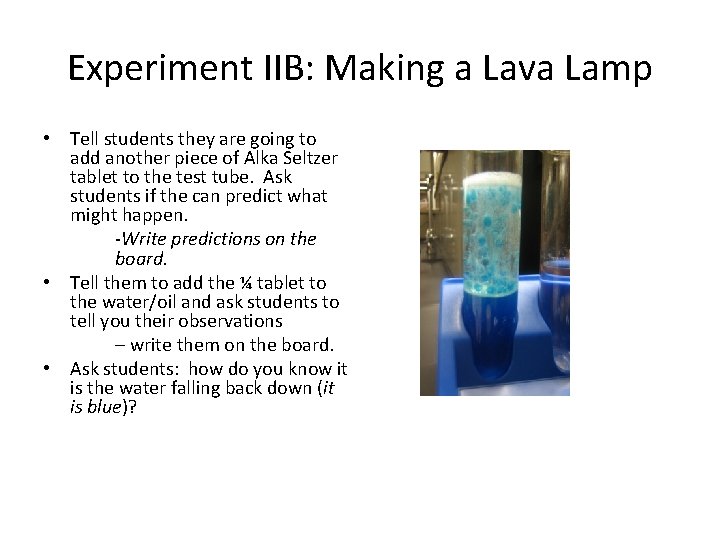 Experiment IIB: Making a Lava Lamp

• Tell students they are going to add another piece of Alka Seltzer tablet to the test tube. Ask students if the can predict what might happen.

-Write predictions on the board.

• Tell them to add the ¼ tablet to the water/oil and ask students to tell you their observations

– write them on the board.

• Ask students: how do you know it is the water falling back down (it is blue)?